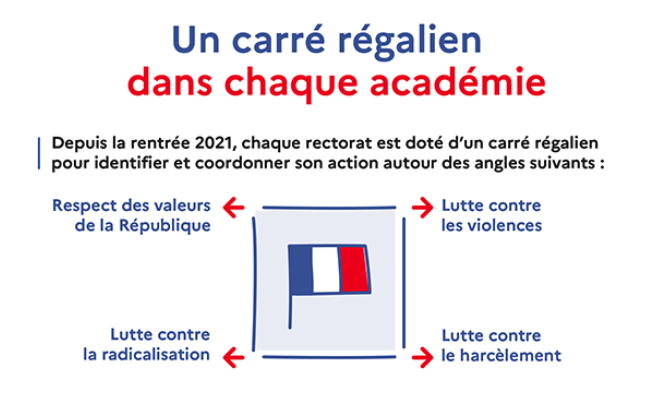 Un carré régalien
dans chaque académie

Depuis la rentrée 2021, chaque rectorat est doté d'un carré régalien pour identifier et coordonner son action autour des angles suivants :

Respect des valeurs de la République

Lutte contre les violences

Lutte contre la radicalisation

Lutte contre le harcèlement